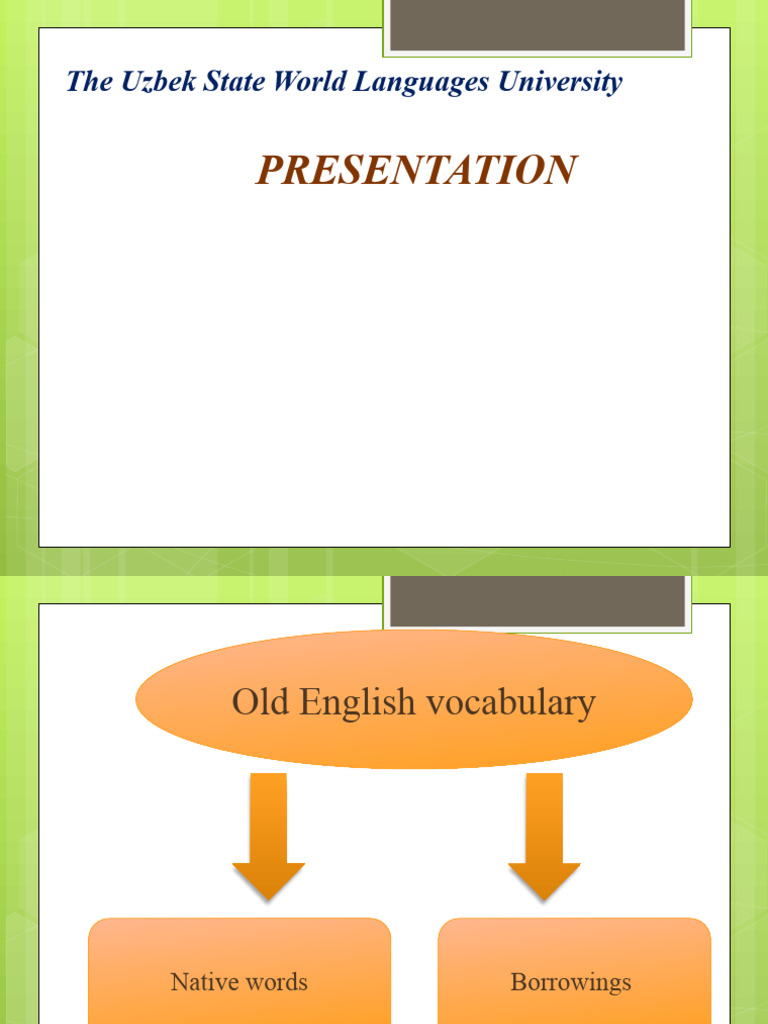 The Uzbek State World Languages University

PRESENTATION

Old English vocabulary

Native words

Borrowings